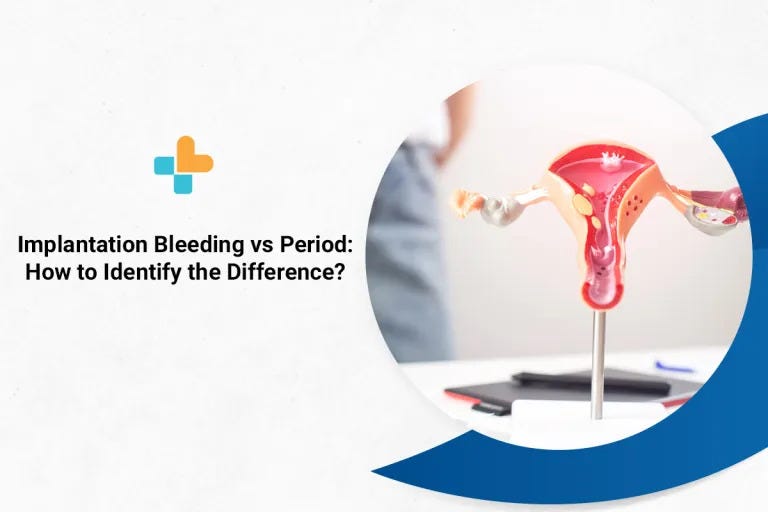 Implantation Bleeding vs Period: How to Identify the Difference?